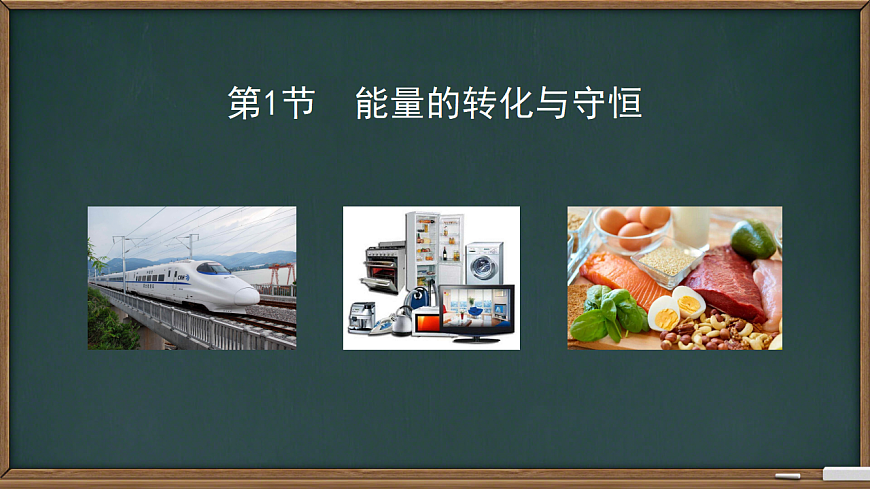 第1节　能量的转化与守恒